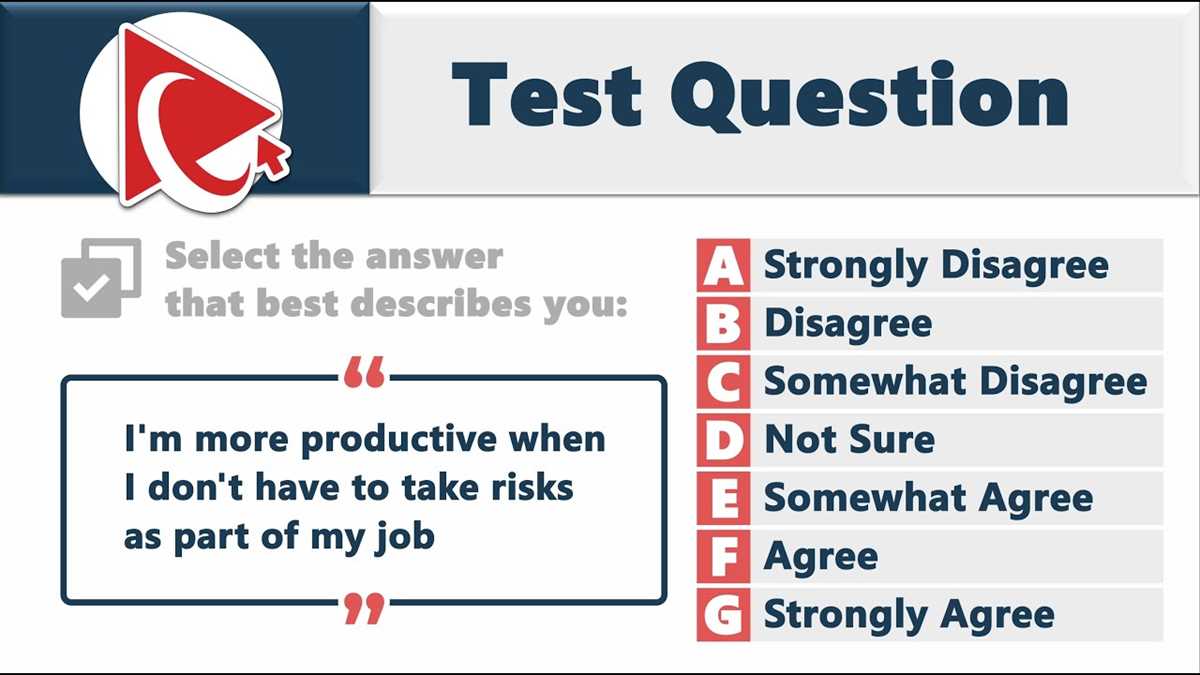 Test Question

Select the answer that best describes you:

“

I'm more productive when I don't have to take risks as part of my job

”

A Strongly Disagree
B Disagree
C Somewhat Disagree
D Not Sure
E Somewhat Agree
F Agree
G Strongly Agree